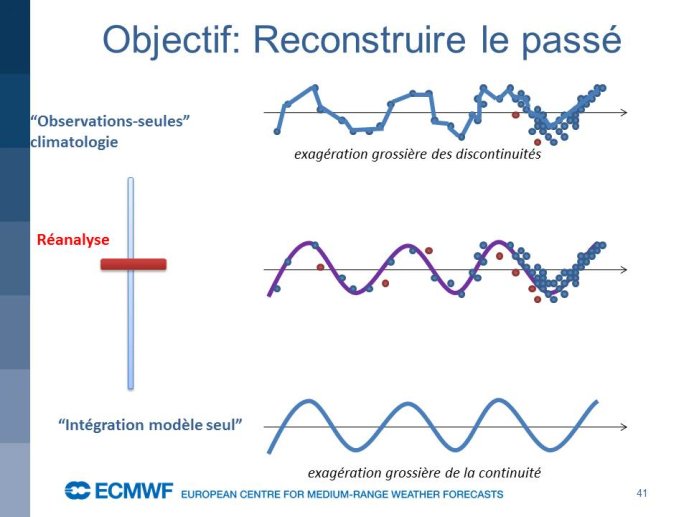 Objectif: Reconstruire le passé

"Observations-seules" climatologie

exagération grossière des discontinuités

Réanalyse

"Intégration modèle seul"

exagération grossière de la continuité

ECMWF EUROPEAN CENTRE FOR MEDIUM-RANGE WEATHER FORECASTS

41